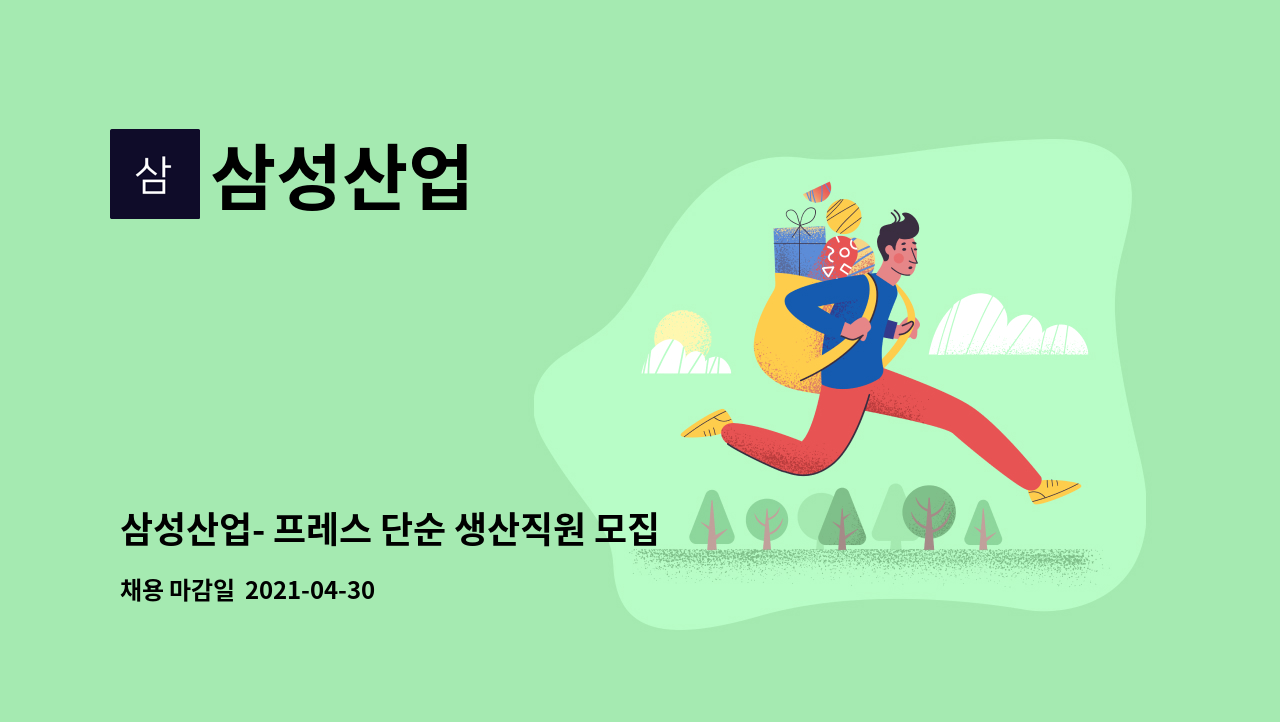 삼

삼성산업

삼성산업- 프레스 단순 생산직원 모집

채용 마감일 2021-04-30